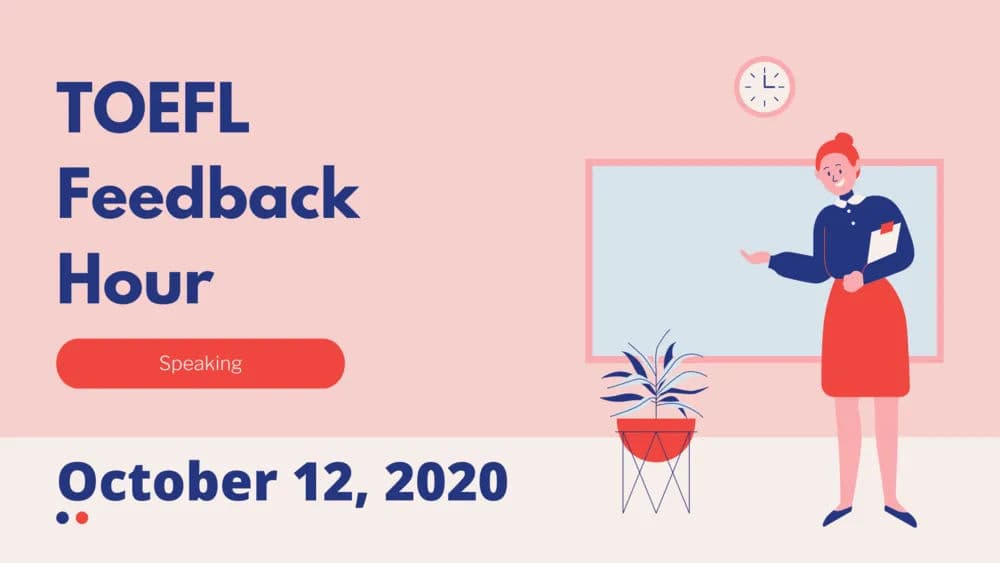 TOEFL Feedback Hour

Speaking

October 12, 2020